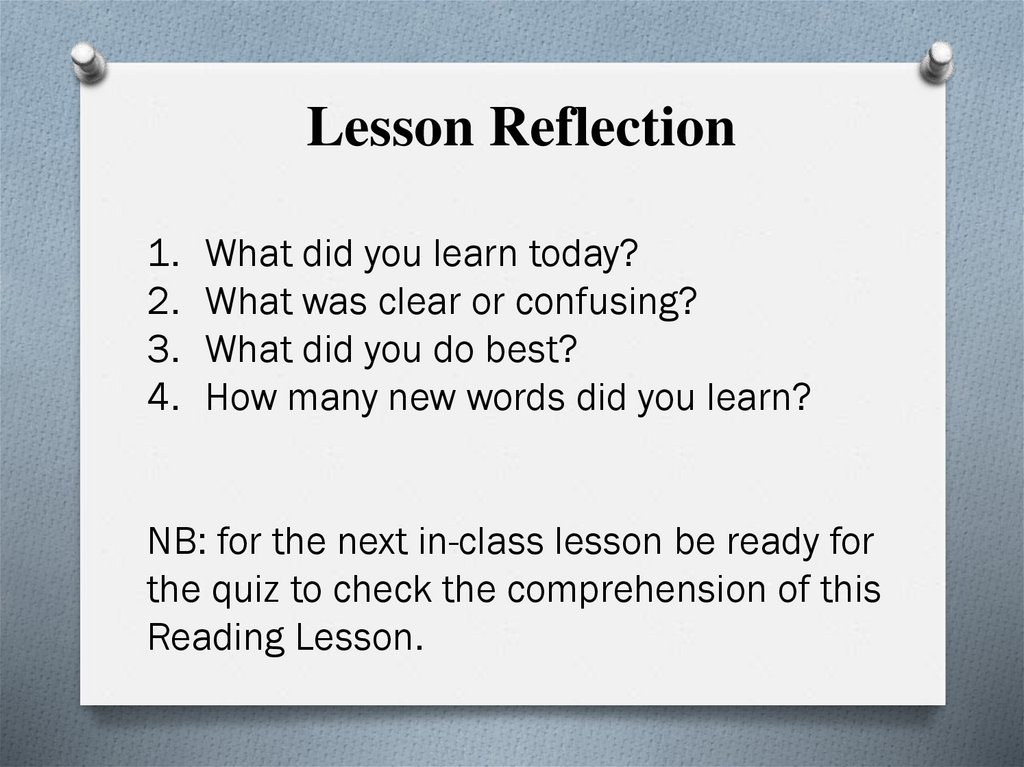 Lesson Reflection

1. What did you learn today?
2. What was clear or confusing?
3. What did you do best?
4. How many new words did you learn?

NB: for the next in-class lesson be ready for the quiz to check the comprehension of this Reading Lesson.